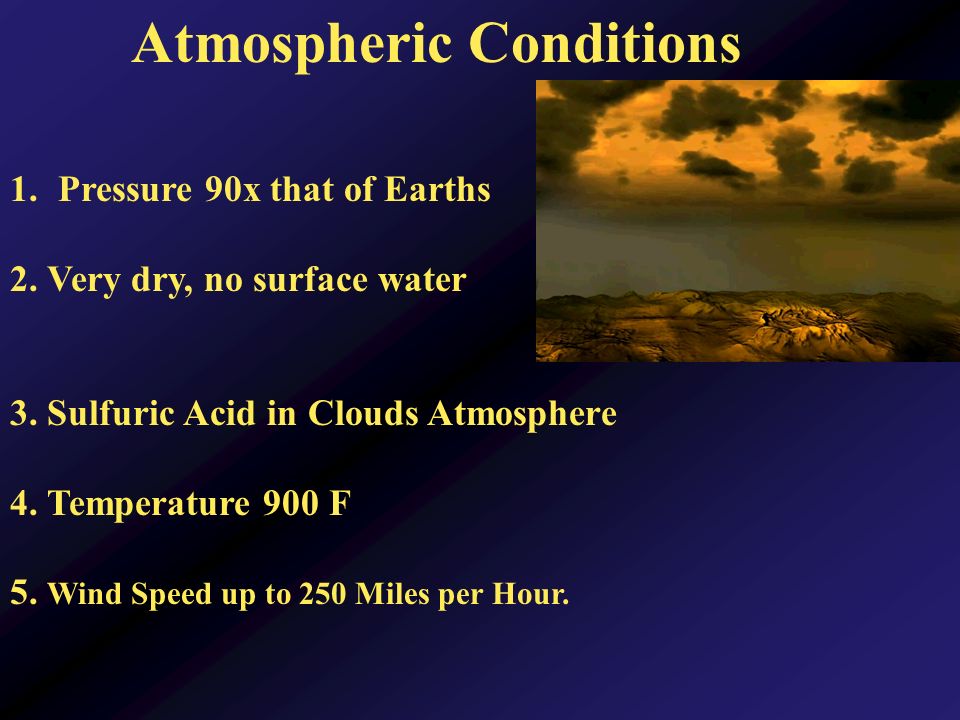 Atmospheric Conditions

1. Pressure 90x that of Earths

2. Very dry, no surface water

3. Sulfuric Acid in Clouds Atmosphere

4. Temperature 900 F

5. Wind Speed up to 250 Miles per Hour.